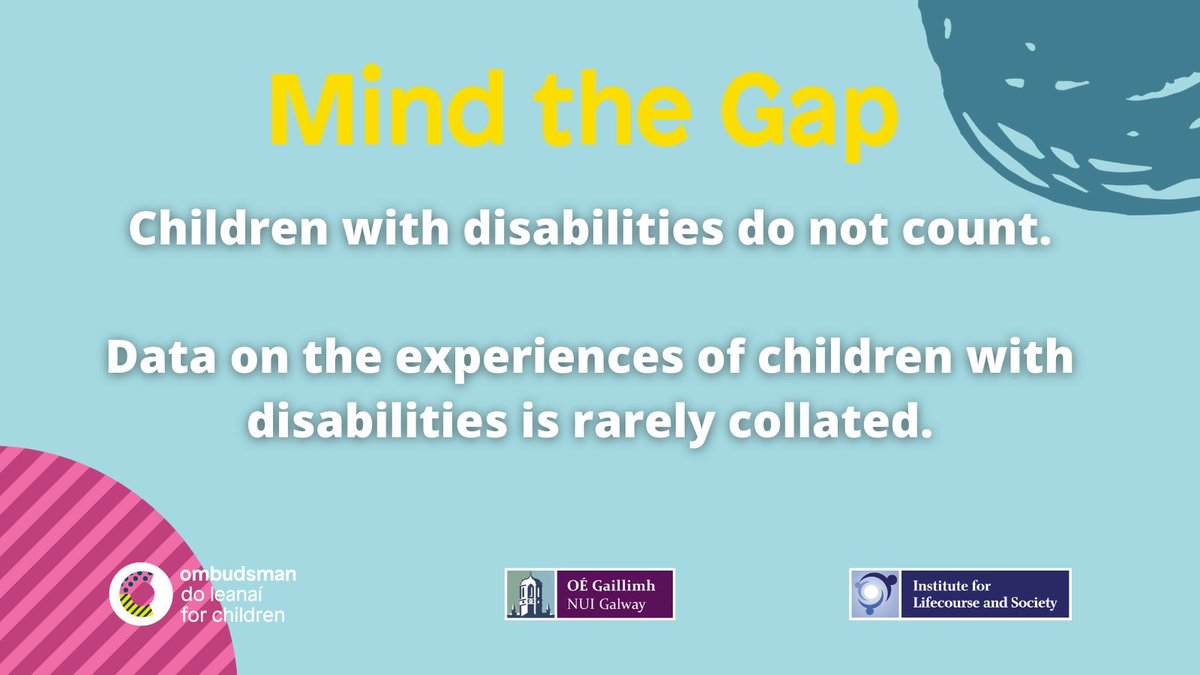 Mind the Gap

Children with disabilities do not count.

Data on the experiences of children with disabilities is rarely collated.

ombudsman
do leanaí
for children

OÉ Gaillimh
NUI Galway

Institute for
Lifecourse and Society